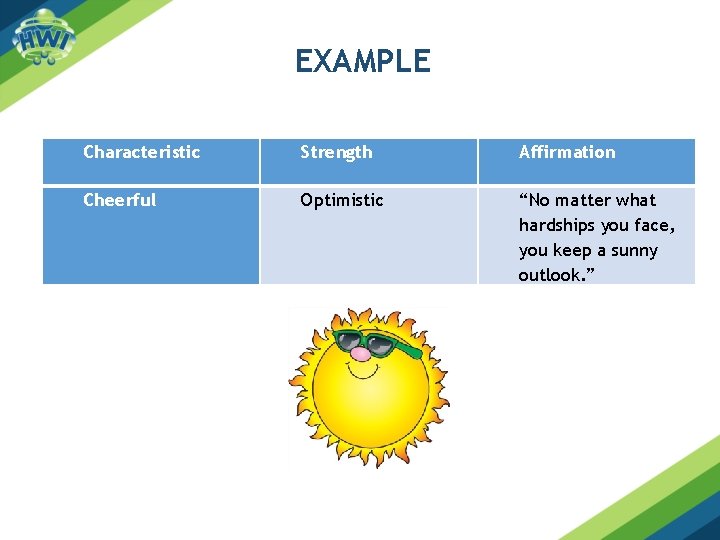 HWI

EXAMPLE

| Characteristic | Strength | Affirmation |
|---|---|---|
| Cheerful | Optimistic | “No matter what hardships you face, you keep a sunny outlook.” |